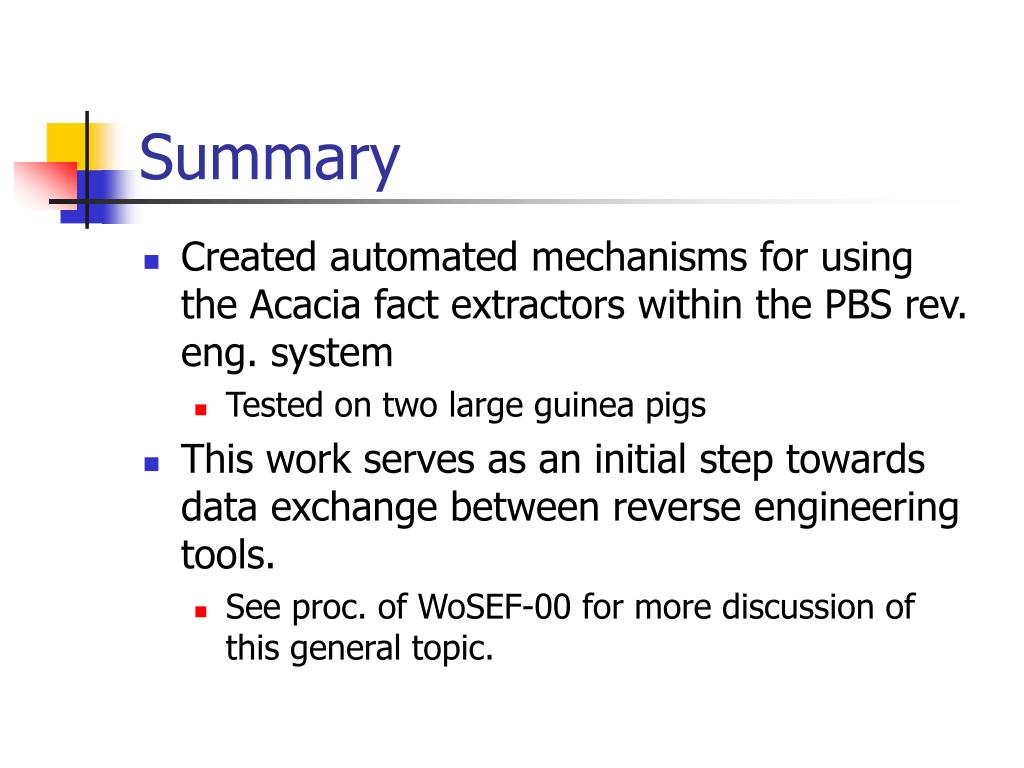 Summary

Created automated mechanisms for using the Acacia fact extractors within the PBS rev. eng. system

Tested on two large guinea pigs

This work serves as an initial step towards data exchange between reverse engineering tools.

See proc. of WoSEF-00 for more discussion of this general topic.